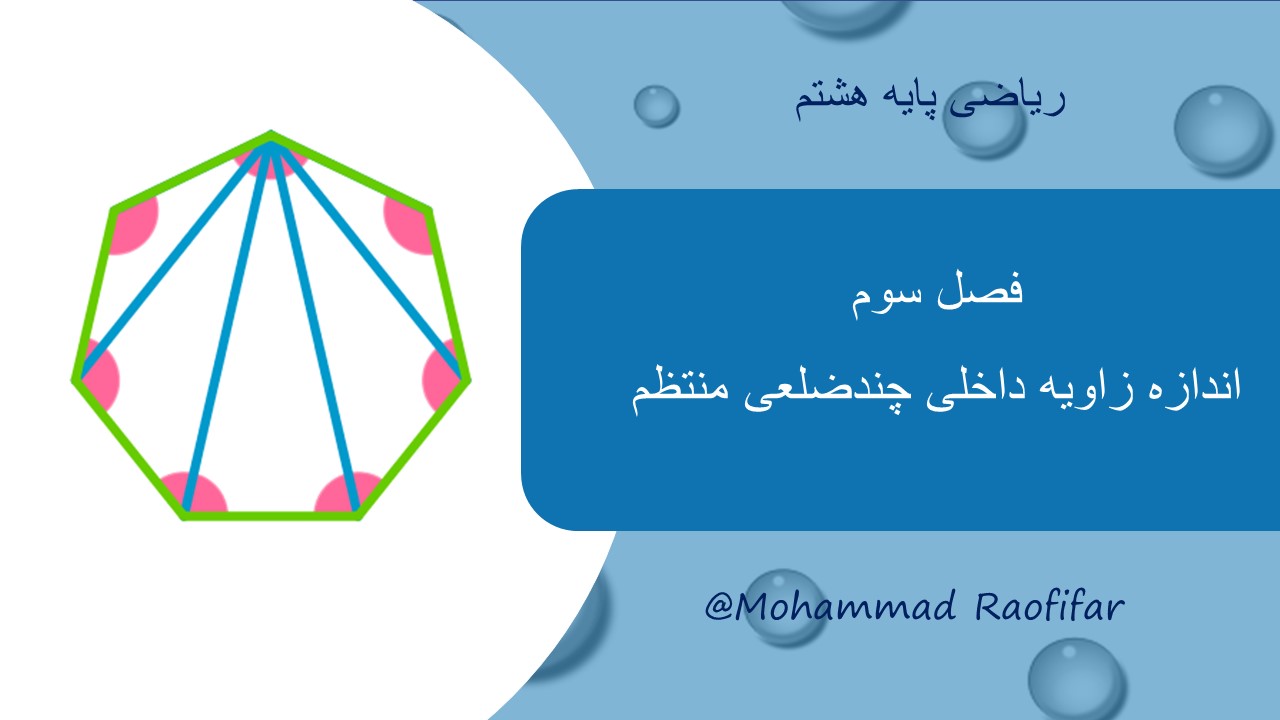 ریاضی پایه هشتم

فصل سوم

اندازه زاویه داخلی چندضلعی منتظم

@Mohammad Raofifar